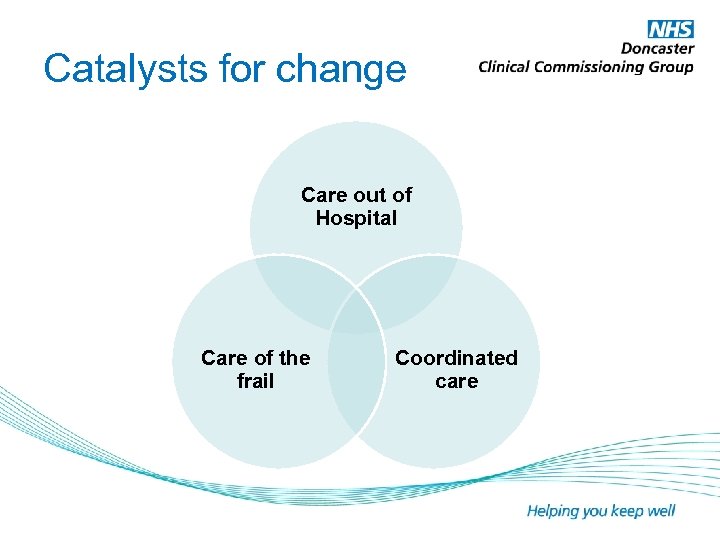 Catalysts for change

NHS
Doncaster
Clinical Commissioning Group

Care out of Hospital

Care of the frail

Coordinated care

Helping you keep well